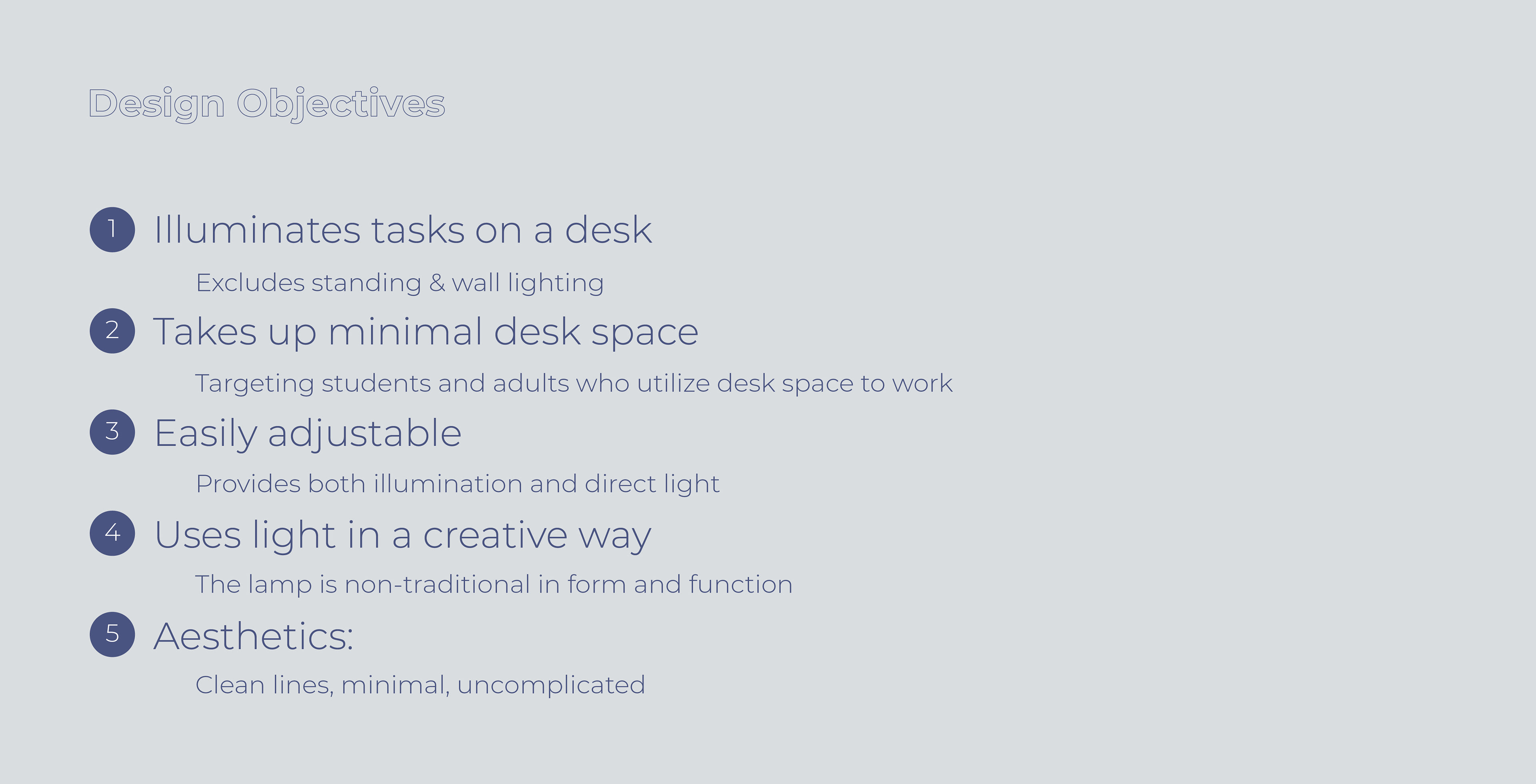 Design Objectives

1 Illuminates tasks on a desk

Excludes standing & wall lighting

2 Takes up minimal desk space

Targeting students and adults who utilize desk space to work

3 Easily adjustable

Provides both illumination and direct light

4 Uses light in a creative way

The lamp is non-traditional in form and function

5 Aesthetics:

Clean lines, minimal, uncomplicated